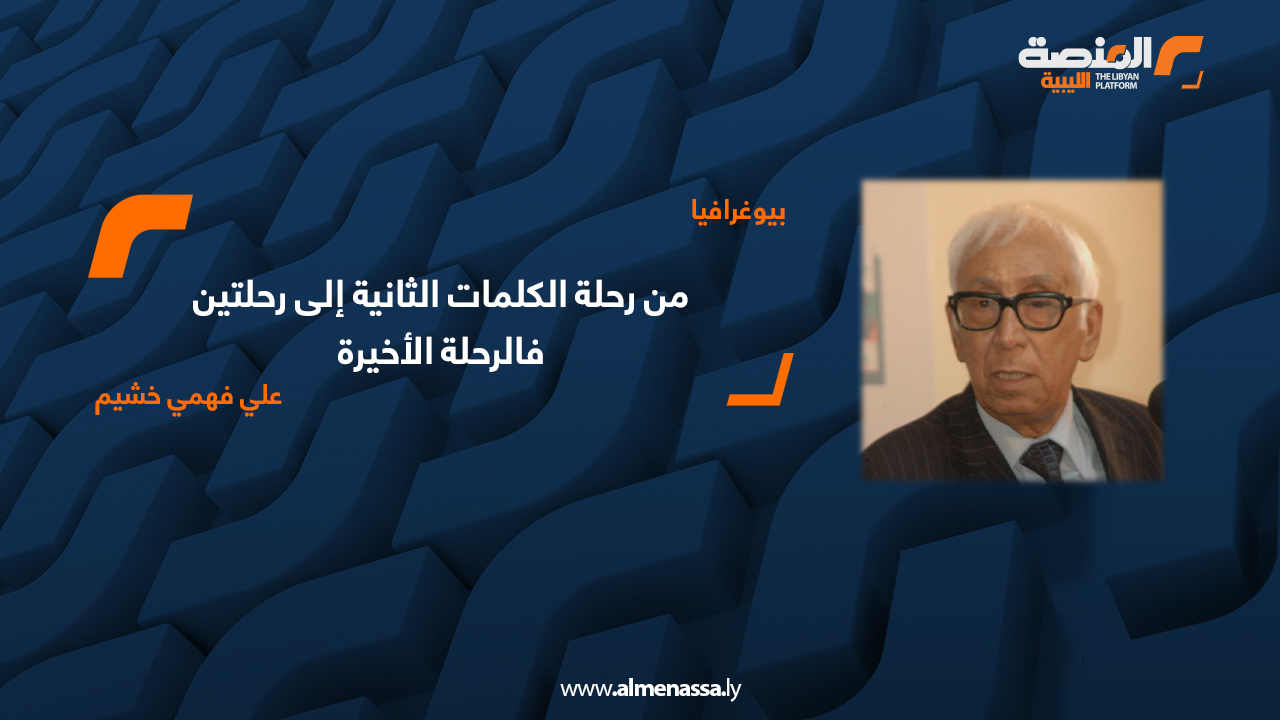 المنصة الليبية
THE LIBYAN PLATFORM

بيوغرافيا

من رحلة الكلمات الثانية إلى رحلتين فالرحلة الأخيرة

علي فهمي خشيم

www.almenassa.ly